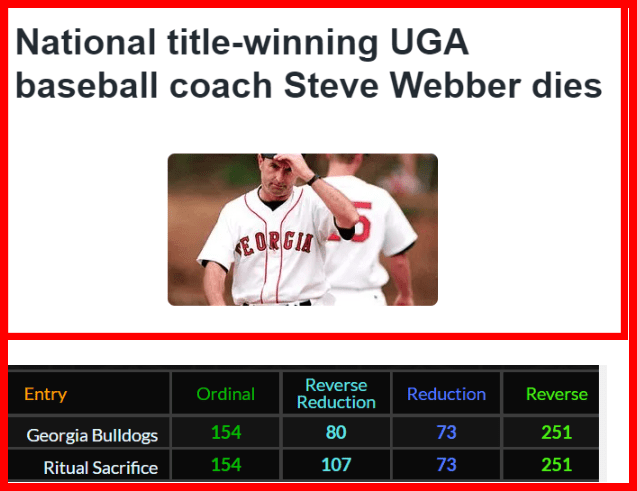 National title-winning UGA baseball coach Steve Webber dies

GEORGIA

| Entry | Ordinal | Reverse Reduction | Reduction | Reverse |
|---|---|---|---|---|
| Georgia Bulldogs | 154 | 80 | 73 | 251 |
| Ritual Sacrifice | 154 | 107 | 73 | 251 |